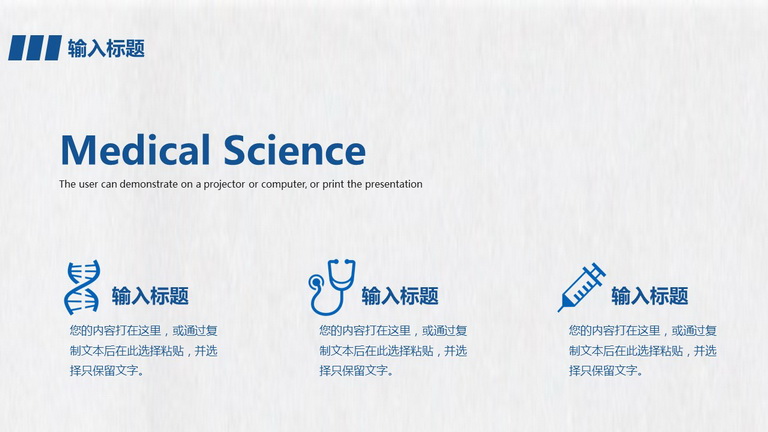 输入标题

Medical Science

The user can demonstrate on a projector or computer, or print the presentation

输入标题

您的内容打在这里，或通过复制文本后在此选择粘贴，并选择只保留文字。

输入标题

您的内容打在这里，或通过复制文本后在此选择粘贴，并选择只保留文字。

输入标题

您的内容打在这里，或通过复制文本后在此选择粘贴，并选择只保留文字。